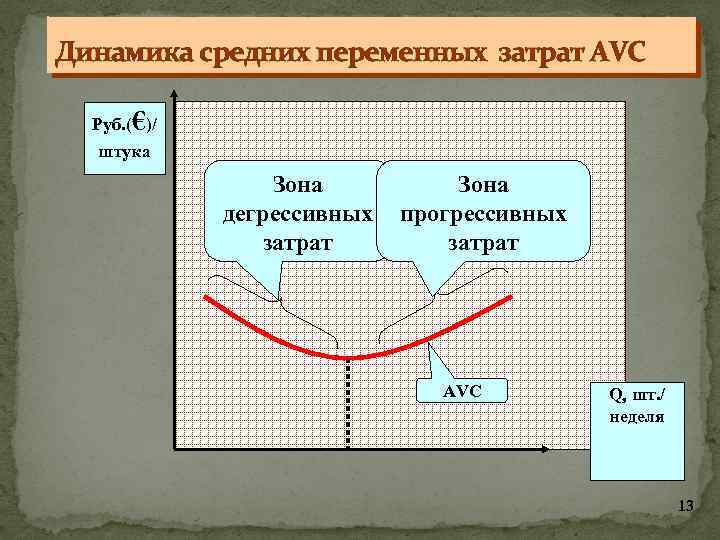 Динамика средних переменных затрат AVC

Руб.(€)/ штука

Зона дегрессивных затрат

Зона прогрессивных затрат

AVC

Q, шт./ неделя

13